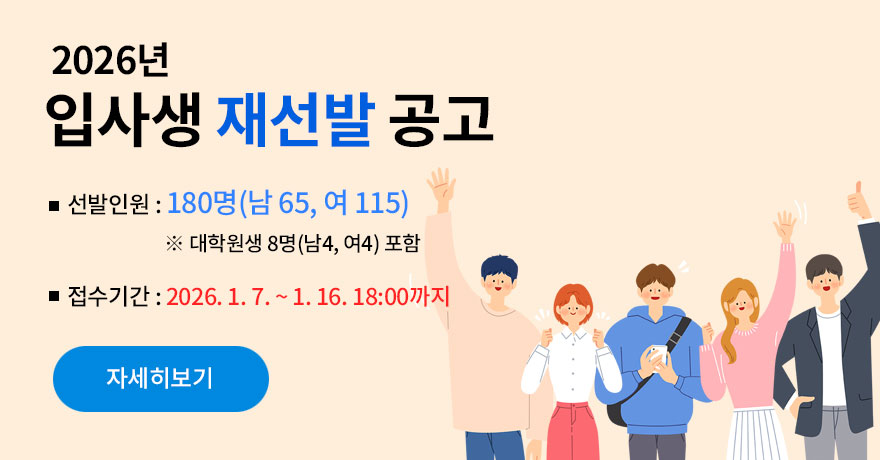 2026년
입사생 재선발 공고

■ 선발인원 : 180명(남 65, 여 115)
※ 대학원생 8명(남4, 여4) 포함

■ 접수기간 : 2026. 1. 7. ~ 1. 16. 18:00까지

자세히보기